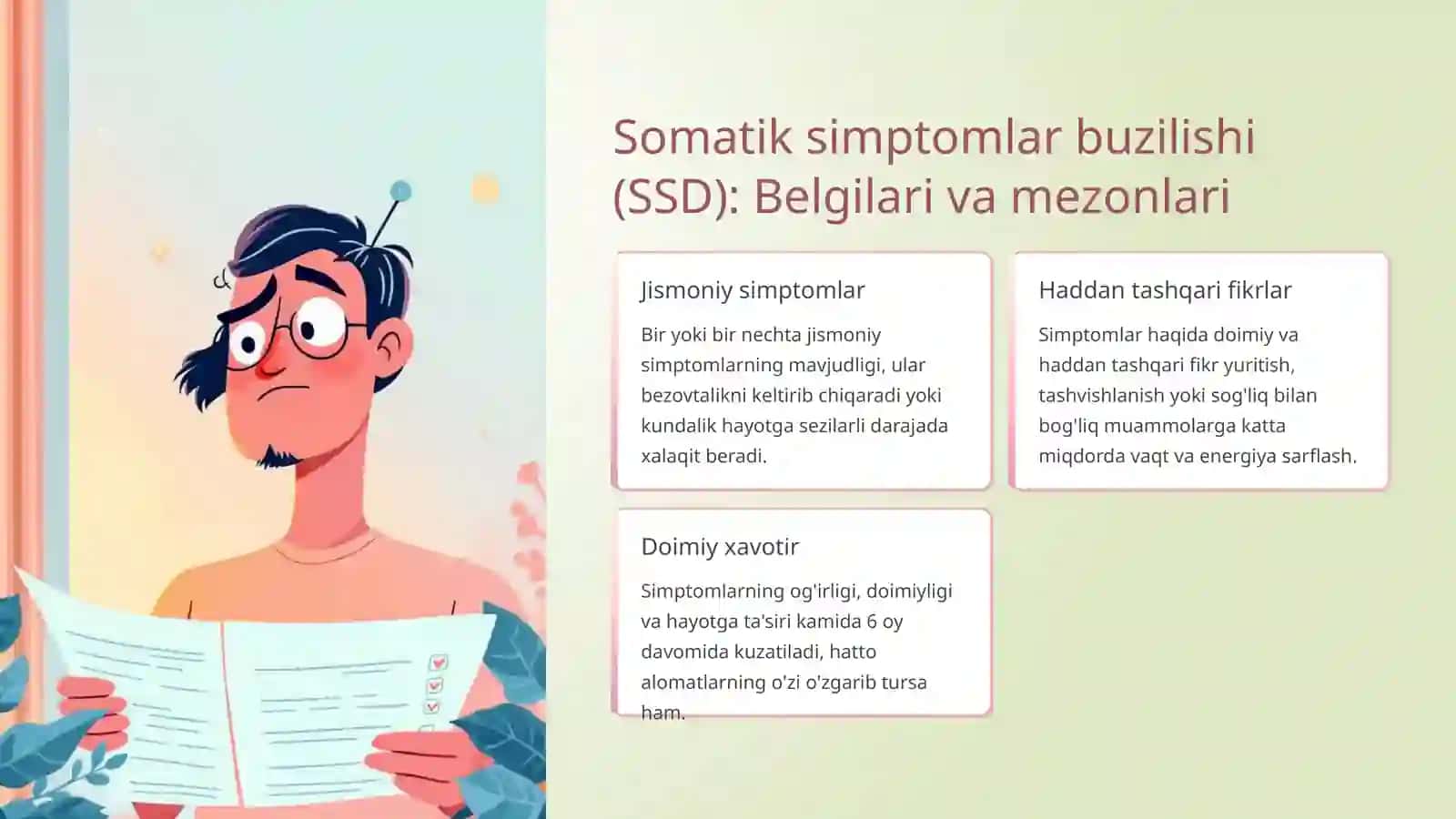 Somatik simptomlar buzilishi (SSD): Belgilari va mezonlari

Jismoniy simptomlar

Bir yoki bir nechta jismoniy simptomlarning mavjudligi, ular bezovtalikni keltirib chiqaradi yoki kundalik hayotga sezilarli darajada xalaqit beradi.

Haddan tashqari fikrlar

Simptomlar haqida doimiy va haddan tashqari fikr yuritish, tashvishlanish yoki sog'liq bilan bog'liq muammolarga katta miqdorda vaqt va energiya sarflash.

Doimiy xavotir

Simptomlarning og'irligi, doimiyligi va hayotga ta'siri kamida 6 oy davomida kuzatiladi, hatto alomatlarning o'zi o'zgarib tursa ham.